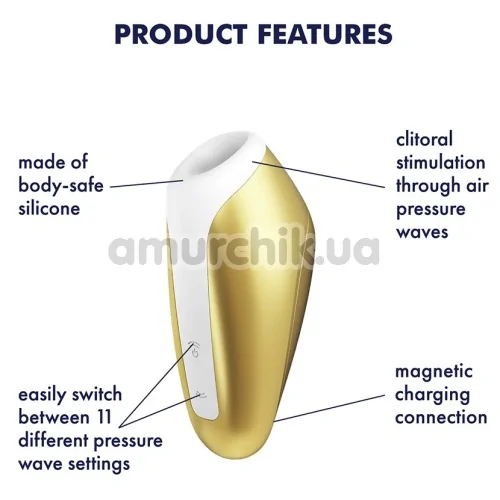 PRODUCT FEATURES

made of body-safe silicone

clitoral stimulation through air pressure waves

amurchik.ua

easily switch between 11 different pressure wave settings

magnetic charging connection